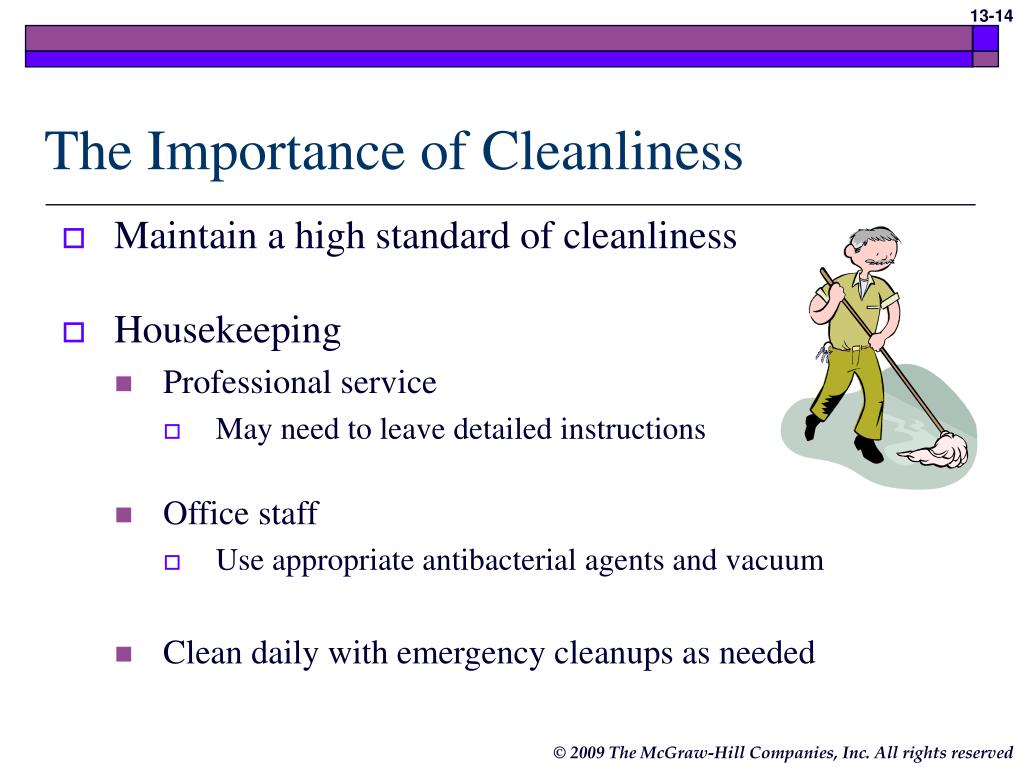 13-14

The Importance of Cleanliness

Maintain a high standard of cleanliness

Housekeeping

Professional service

May need to leave detailed instructions

Office staff

Use appropriate antibacterial agents and vacuum

Clean daily with emergency cleanups as needed

© 2009 The McGraw-Hill Companies, Inc. All rights reserved